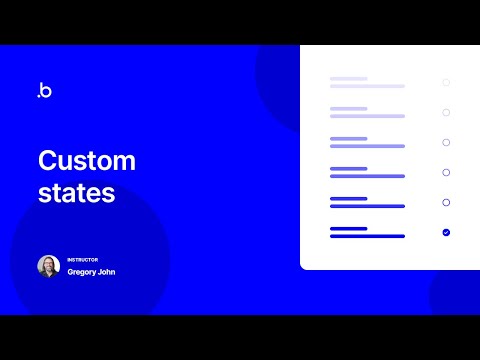 .b

Custom states

INSTRUCTOR
Gregory John